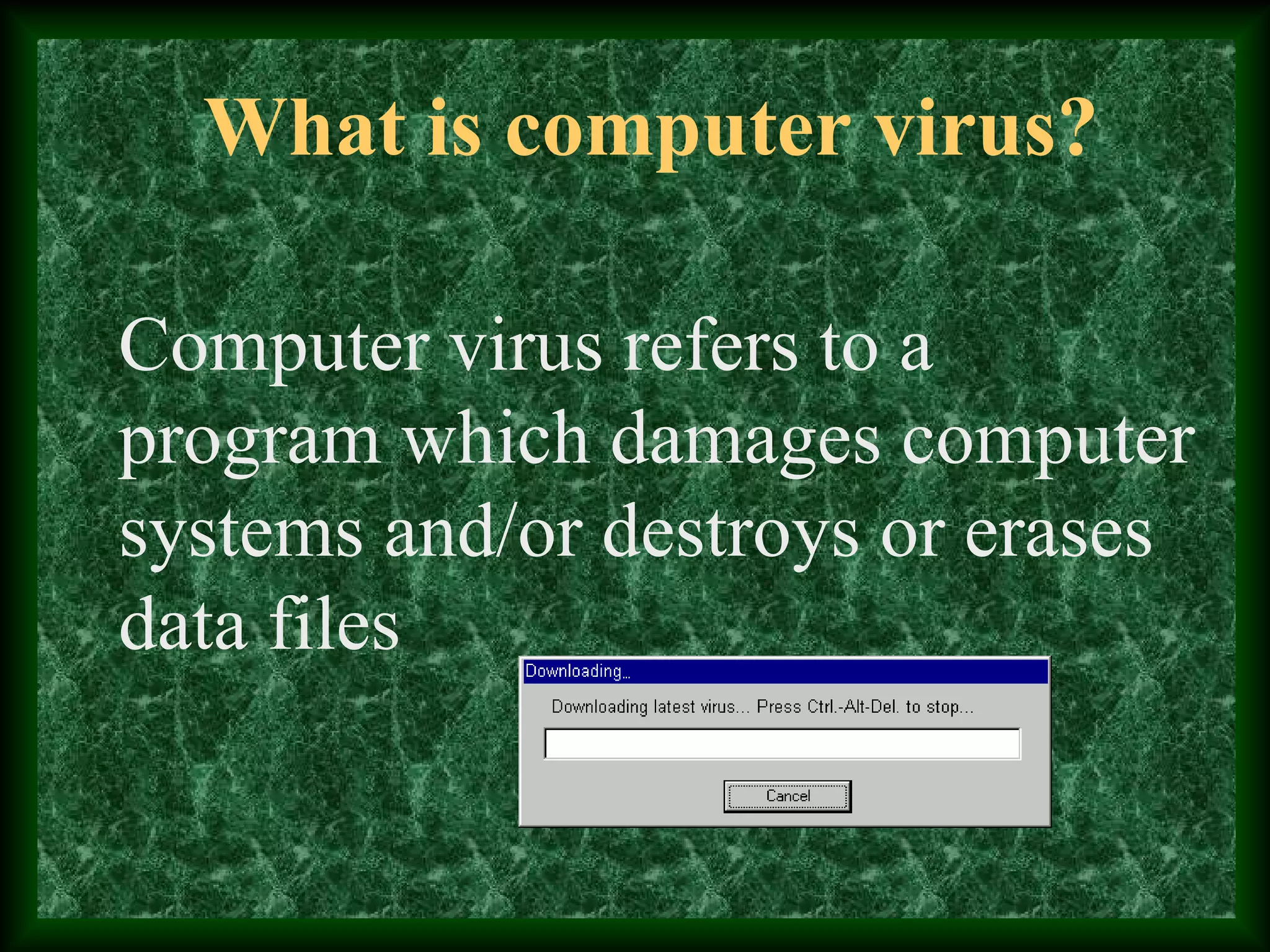 What is computer virus?

Computer virus refers to a program which damages computer systems and/or destroys or erases data files

Downloading...

Downloading latest virus... Press Ctrl.-Alt-Del. to stop...

Cancel